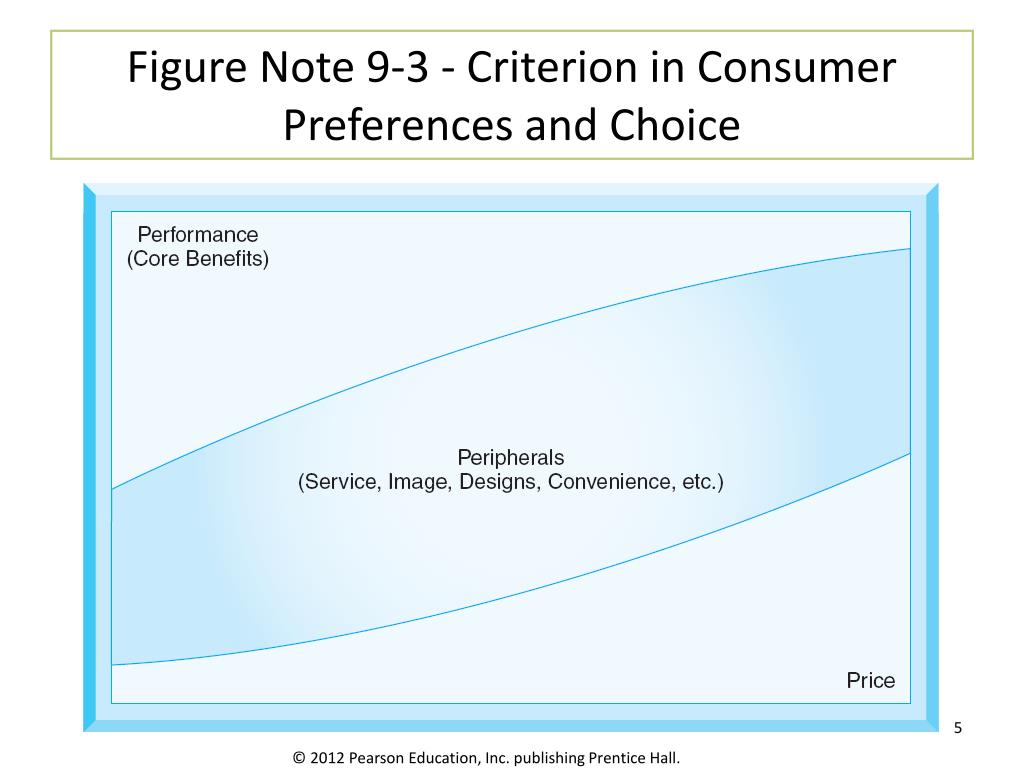 Figure Note 9-3 - Criterion in Consumer Preferences and Choice

Performance
(Core Benefits)

Peripherals
(Service, Image, Designs, Convenience, etc.)

Price

5

© 2012 Pearson Education, Inc. publishing Prentice Hall.